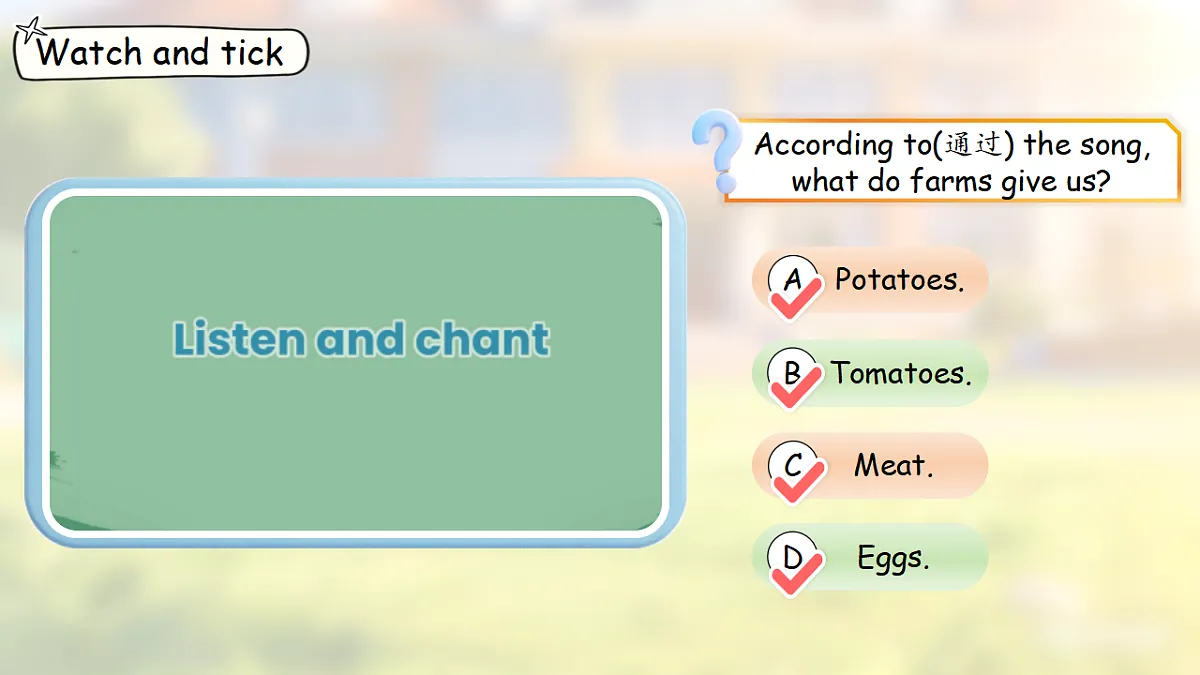 Watch and tick

Listen and chant

According to(通过) the song, what do farms give us?

A Potatoes.

B Tomatoes.

C Meat.

D Eggs.